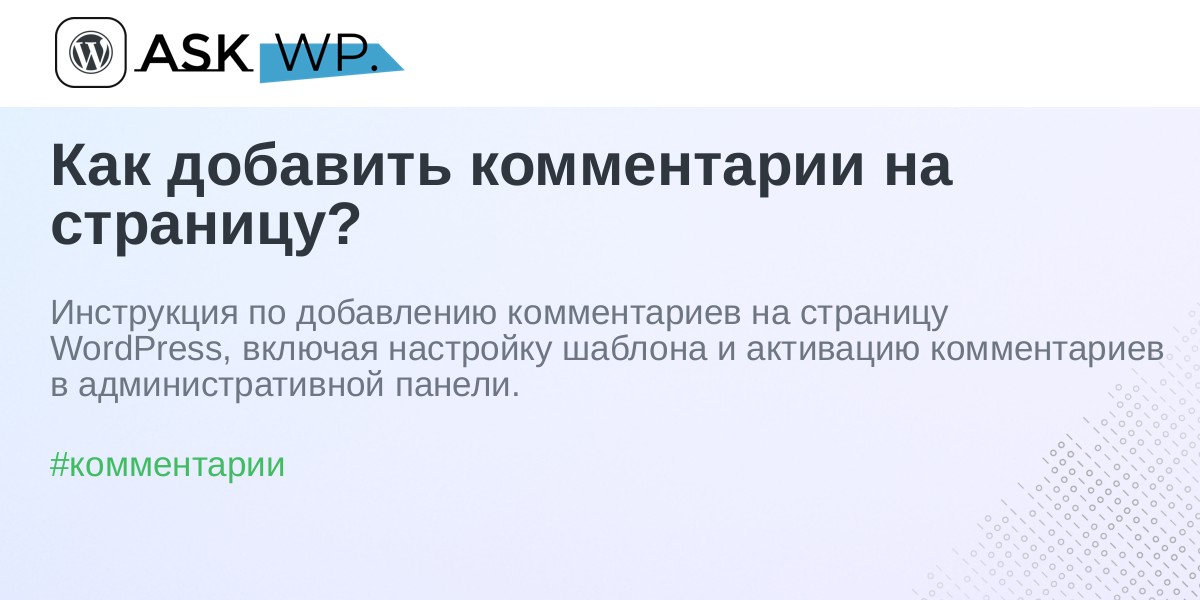 ASK WP.

Как добавить комментарии на страницу?

Инструкция по добавлению комментариев на страницу WordPress, включая настройку шаблона и активацию комментариев в административной панели.

#комментарии